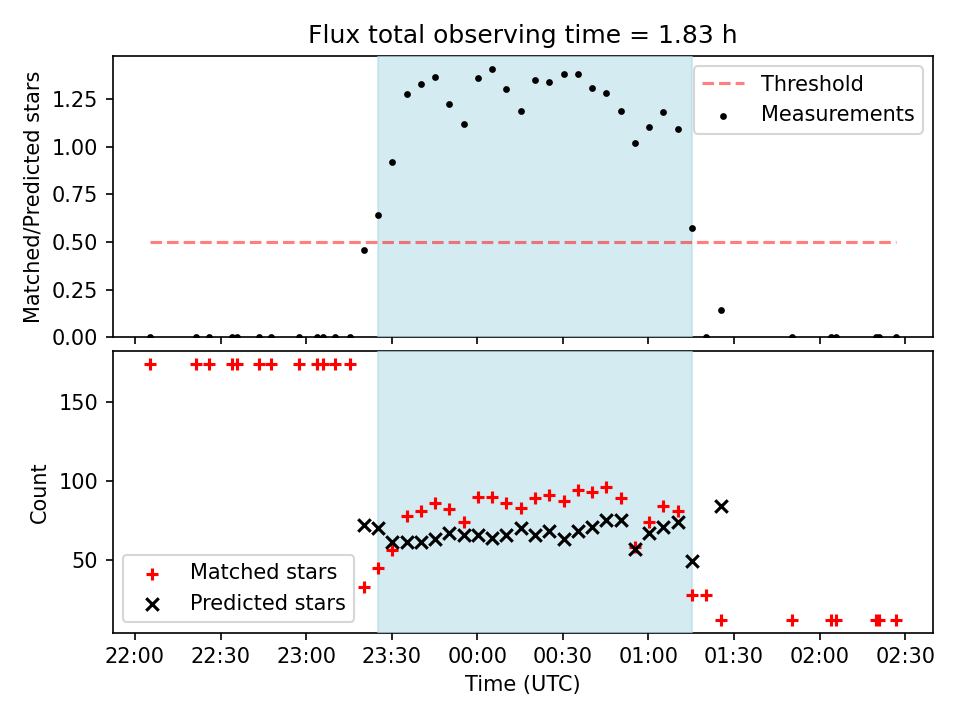 Flux total observing time = 1.83 h

Matched/Predicted stars

1.25
1.00
0.75
0.50
0.25
0.00

Threshold
Measurements

Count

150
100
50

Matched stars
Predicted stars

22:00
22:30
23:00
23:30
00:00
00:30
01:00
01:30
02:00
02:30

Time (UTC)